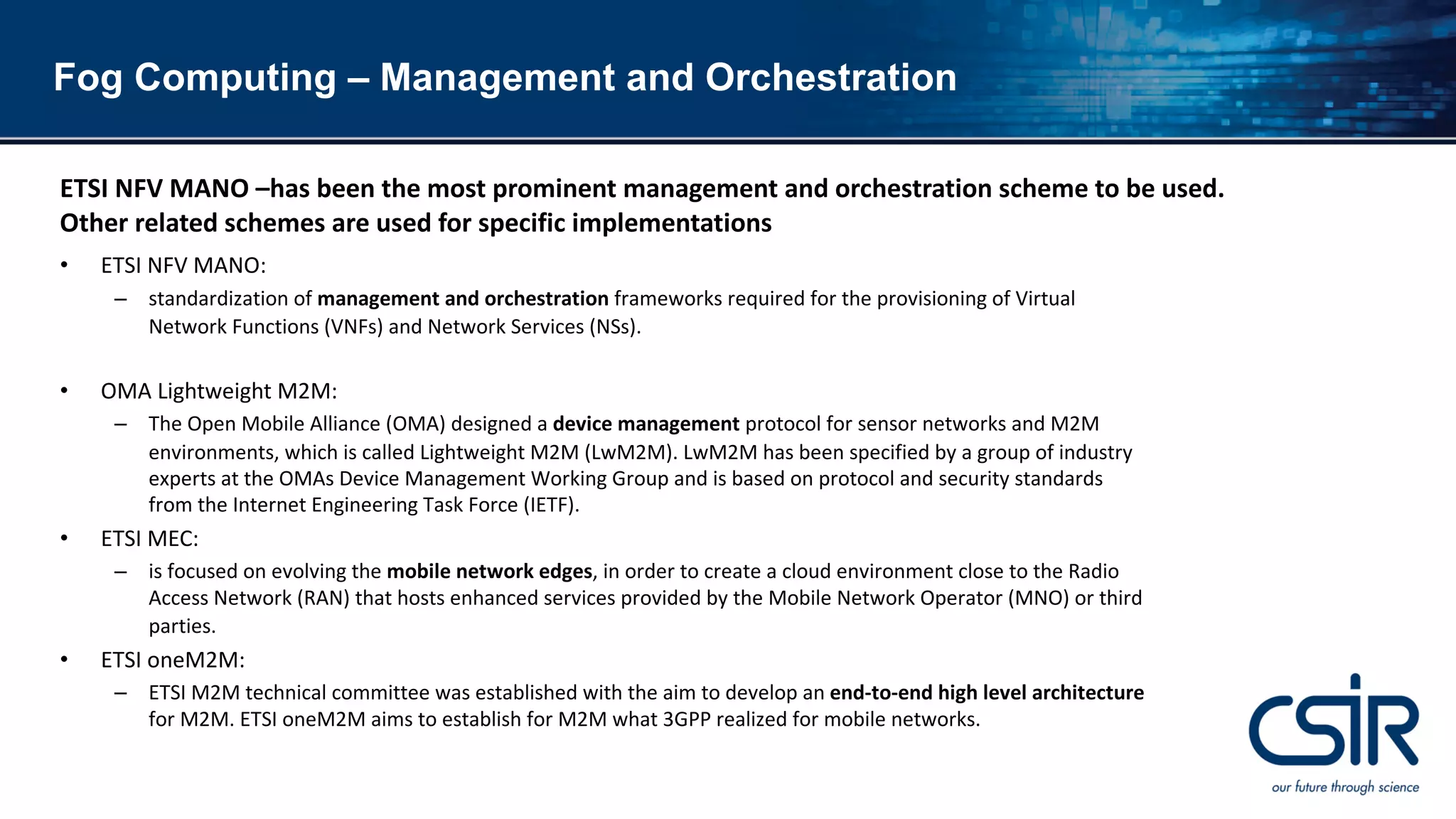 Fog Computing – Management and Orchestration

ETSI NFV MANO –has been the most prominent management and orchestration scheme to be used. Other related schemes are used for specific implementations

• ETSI NFV MANO:
– standardization of management and orchestration frameworks required for the provisioning of Virtual Network Functions (VNFs) and Network Services (NSs).

• OMA Lightweight M2M:
– The Open Mobile Alliance (OMA) designed a device management protocol for sensor networks and M2M environments, which is called Lightweight M2M (LwM2M). LwM2M has been specified by a group of industry experts at the OMAs Device Management Working Group and is based on protocol and security standards from the Internet Engineering Task Force (IETF).

• ETSI MEC:
– is focused on evolving the mobile network edges, in order to create a cloud environment close to the Radio Access Network (RAN) that hosts enhanced services provided by the Mobile Network Operator (MNO) or third parties.

• ETSI oneM2M:
– ETSI M2M technical committee was established with the aim to develop an end-to-end high level architecture for M2M. ETSI oneM2M aims to establish for M2M what 3GPP realized for mobile networks.

CSIR
our future through science